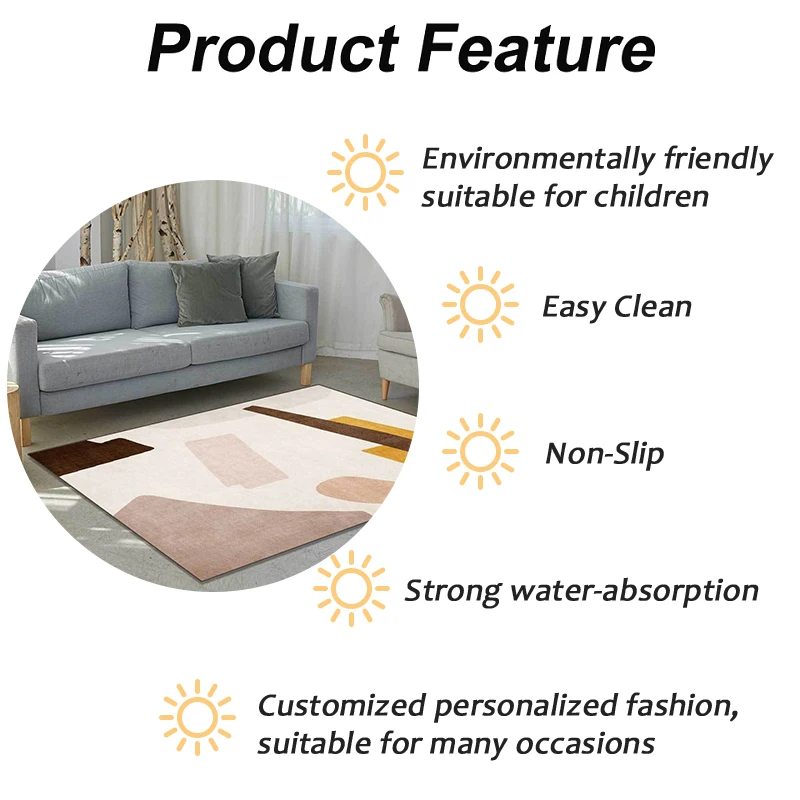 Product Feature

Environmentally friendly suitable for children

Easy Clean

Non-Slip

Strong water-absorption

Customized personalized fashion, suitable for many occasions